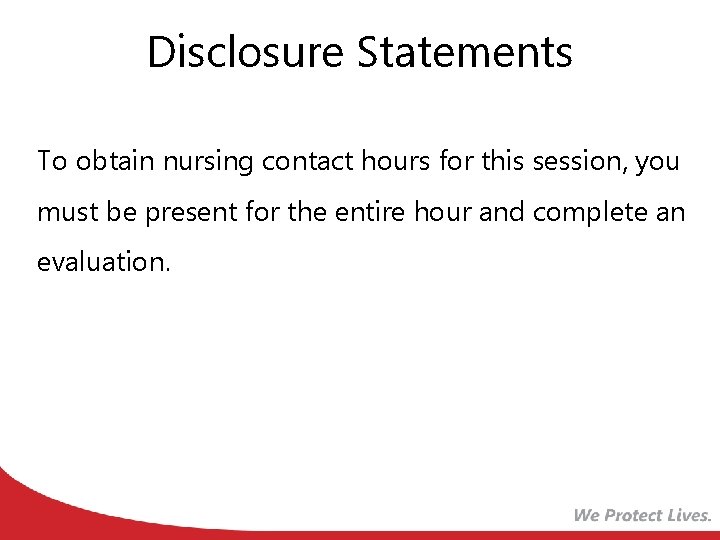 Disclosure Statements

To obtain nursing contact hours for this session, you must be present for the entire hour and complete an evaluation.

We Protect Lives.